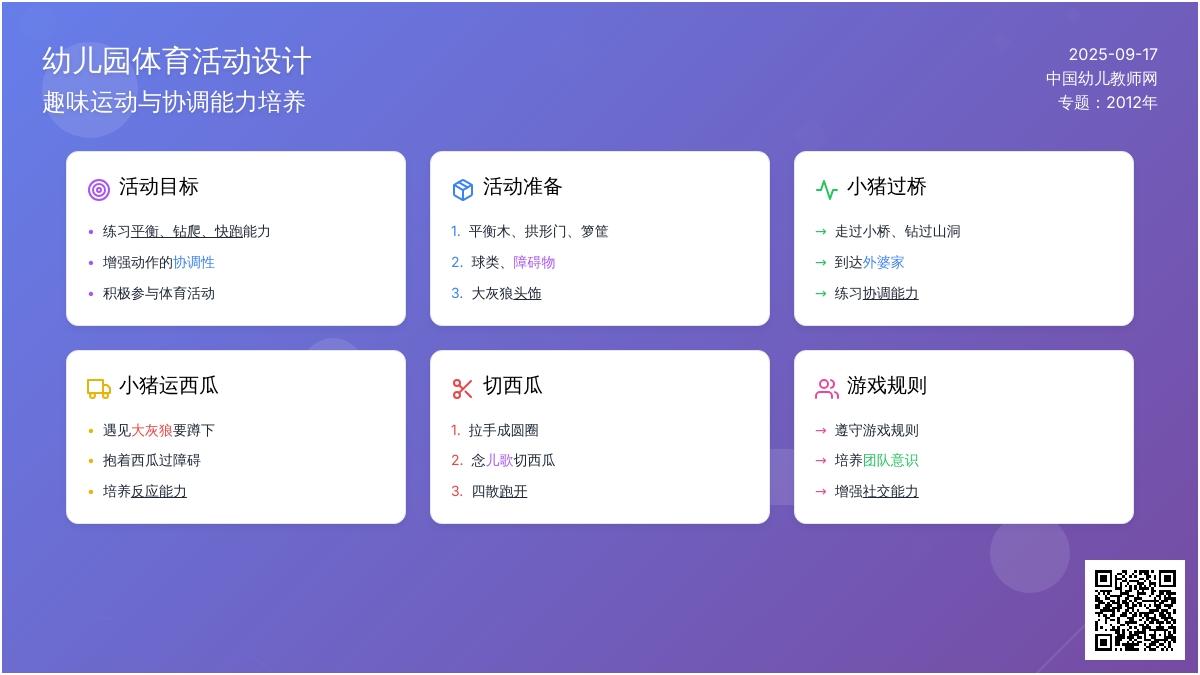 幼儿园体育活动设计
趣味运动与协调能力培养

2025-09-17
中国幼儿教师网
专题：2012年

活动目标
• 练习平衡、钻爬、快跑能力
• 增强动作的协调性
• 积极参与体育活动

活动准备
1. 平衡木、拱形门、箩筐
2. 球类、障碍物
3. 大灰狼头饰

小猪过桥
→ 走过小桥、钻过山洞
→ 到达外婆家
→ 练习协调能力

小猪运西瓜
• 遇见大灰狼要蹲下
• 抱着西瓜过障碍
• 培养反应能力

切西瓜
1. 拉手成圆圈
2. 念儿歌切西瓜
3. 四散跑开

游戏规则
→ 遵守游戏规则
→ 培养团队意识
→ 增强社交能力